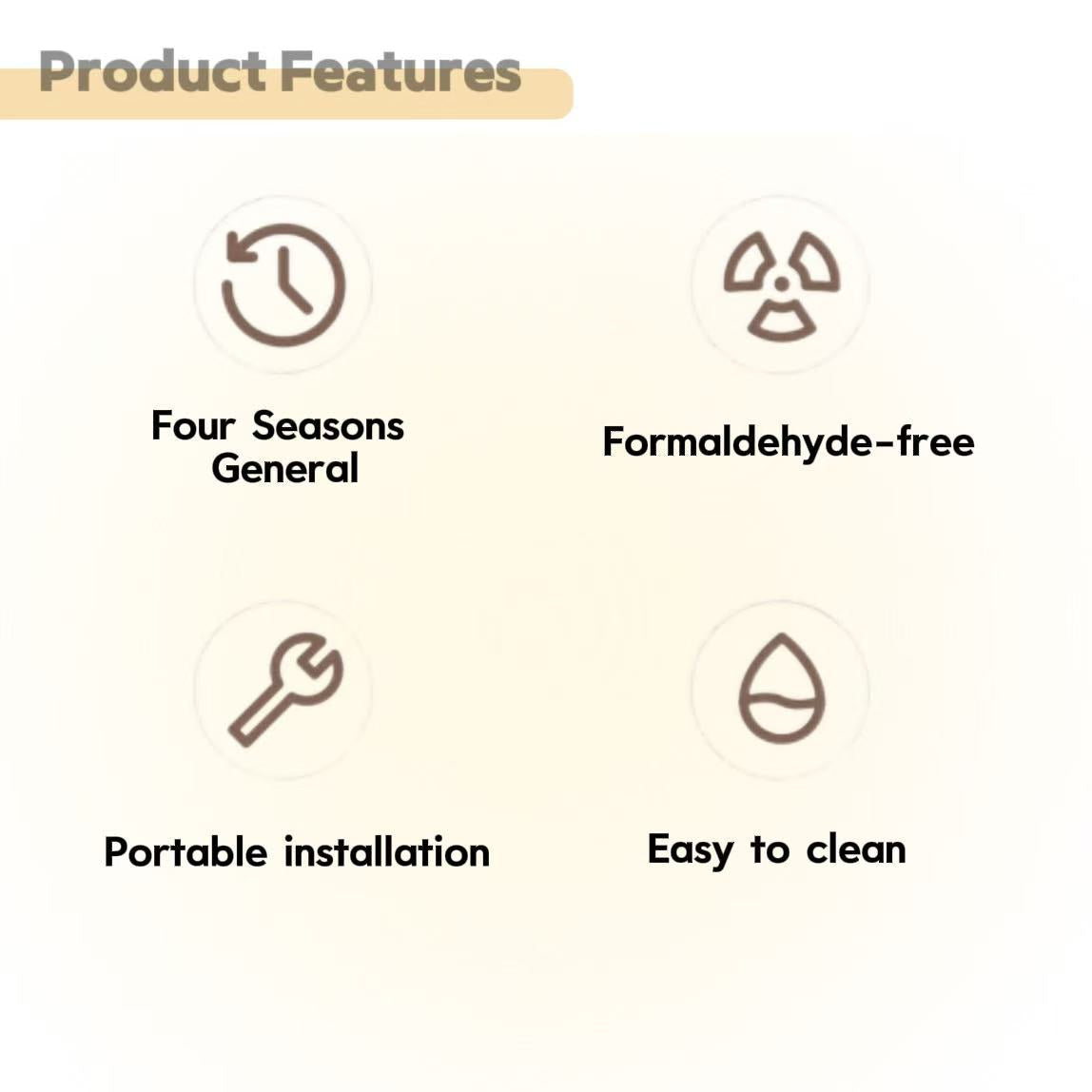 Product Features

Four Seasons General

Formaldehyde-free

Portable installation

Easy to clean